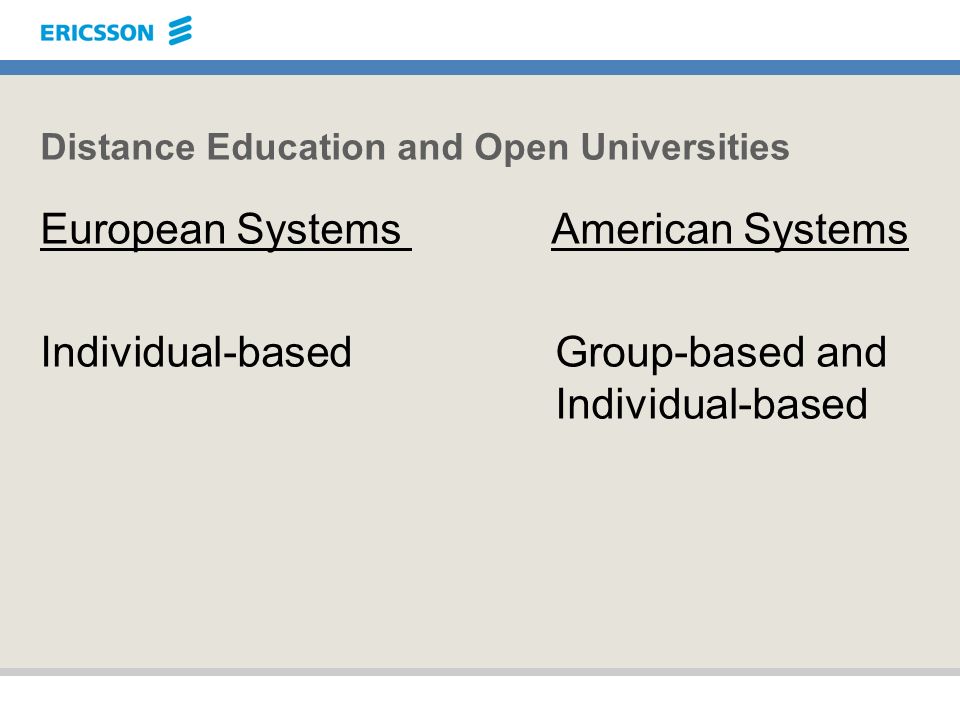 ERICSSON

Distance Education and Open Universities

European Systems

Individual-based

American Systems

Group-based and Individual-based